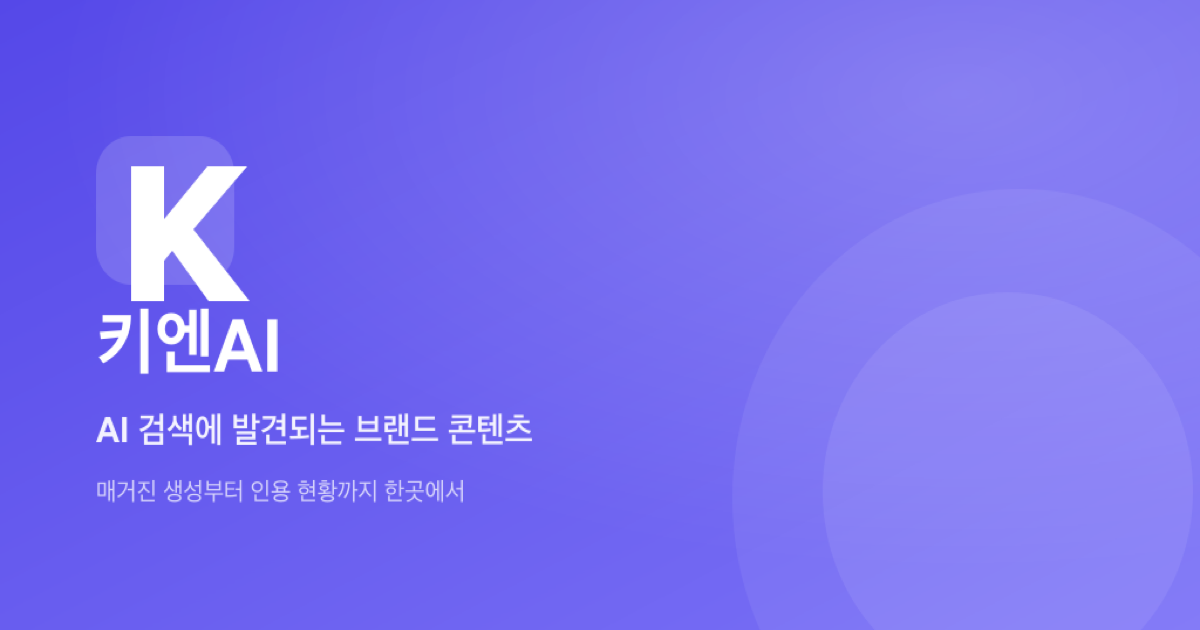 K
키엔AI

AI 검색에 발견되는 브랜드 콘텐츠

매거진 생성부터 인용 현황까지 한곳에서